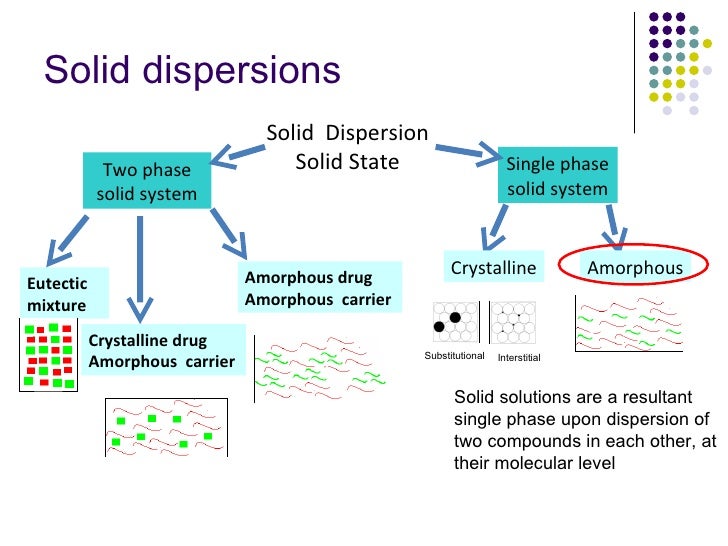 Solid dispersions

Solid Dispersion
Solid State

Two phase solid system

Single phase solid system

Eutectic mixture

Crystalline drug
Amorphous carrier

Amorphous drug
Amorphous carrier

Crystalline

Amorphous

Substitutional

Interstitial

Solid solutions are a resultant single phase upon dispersion of two compounds in each other, at their molecular level